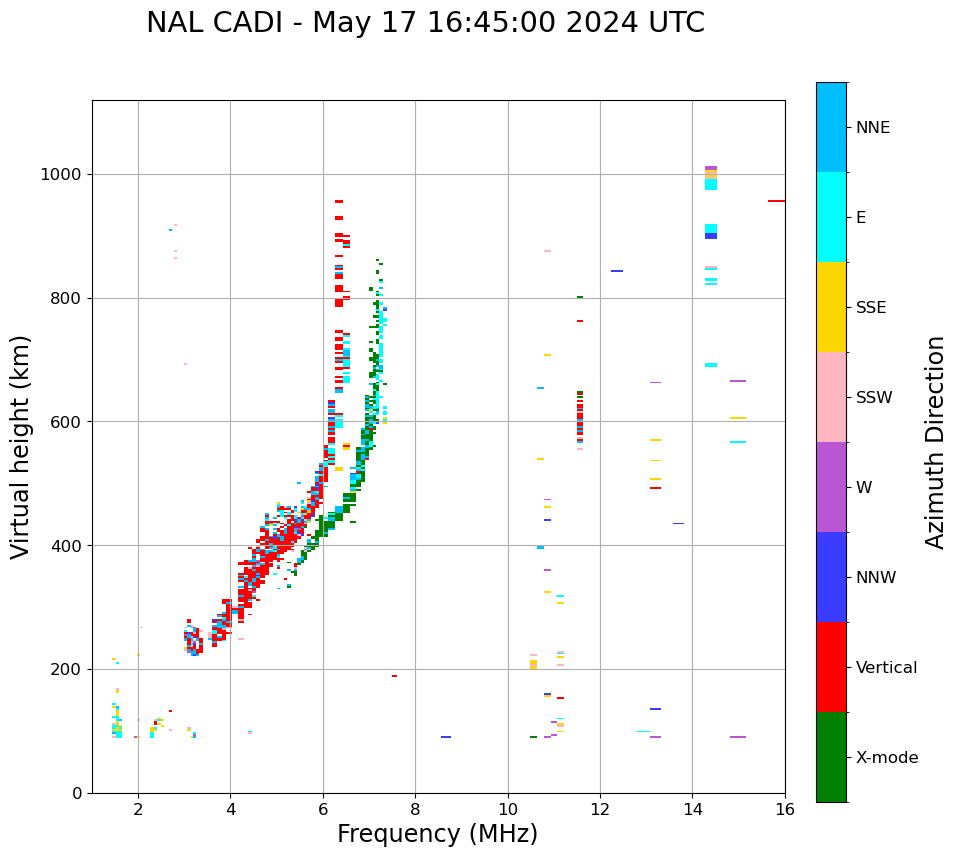 NAL CADI - May 17 16:45:00 2024 UTC

Virtual height (km)

1000
800
600
400
200
0

2
4
6
8
10
12
14
16

Frequency (MHz)

NNE
E
SSE
SSW
W
NNW
Vertical
X-mode

Azimuth Direction